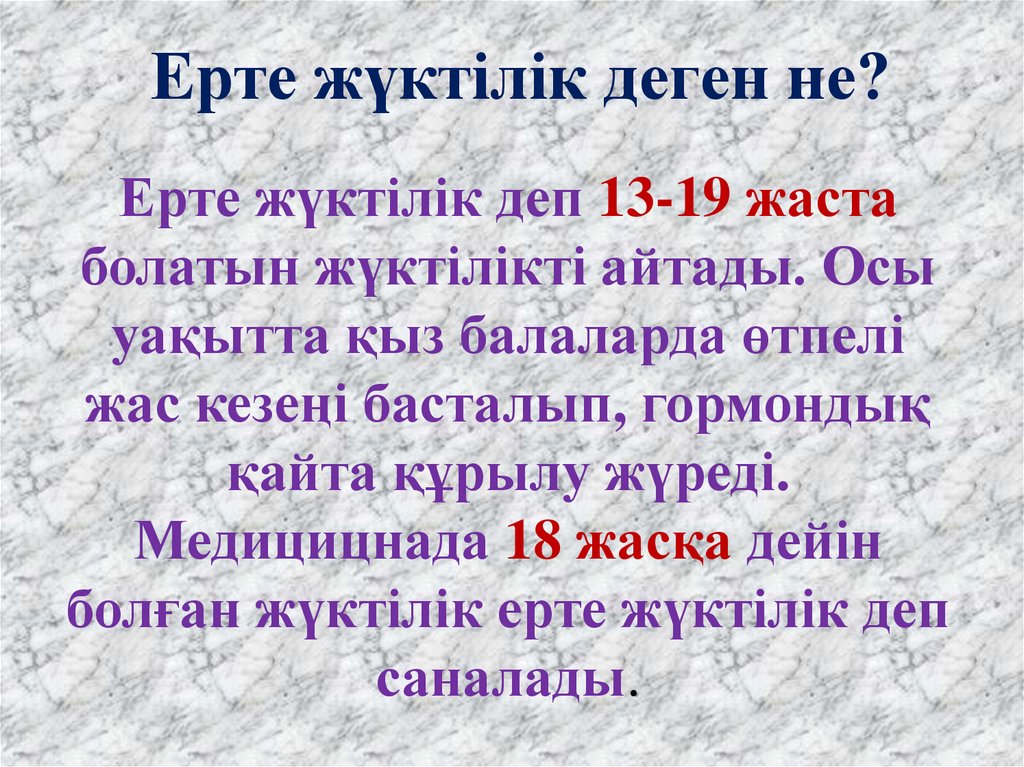 Ерте жүктілік деген не?

Ерте жүктілік деп 13-19 жаста болатын жүктілікті айтады. Осы уақытта қыз балаларда өтпелі жас кезеңі басталып, гормондық қайта құрылу жүреді. Медицицнада 18 жасқа дейін болған жүктілік ерте жүктілік деп саналады.